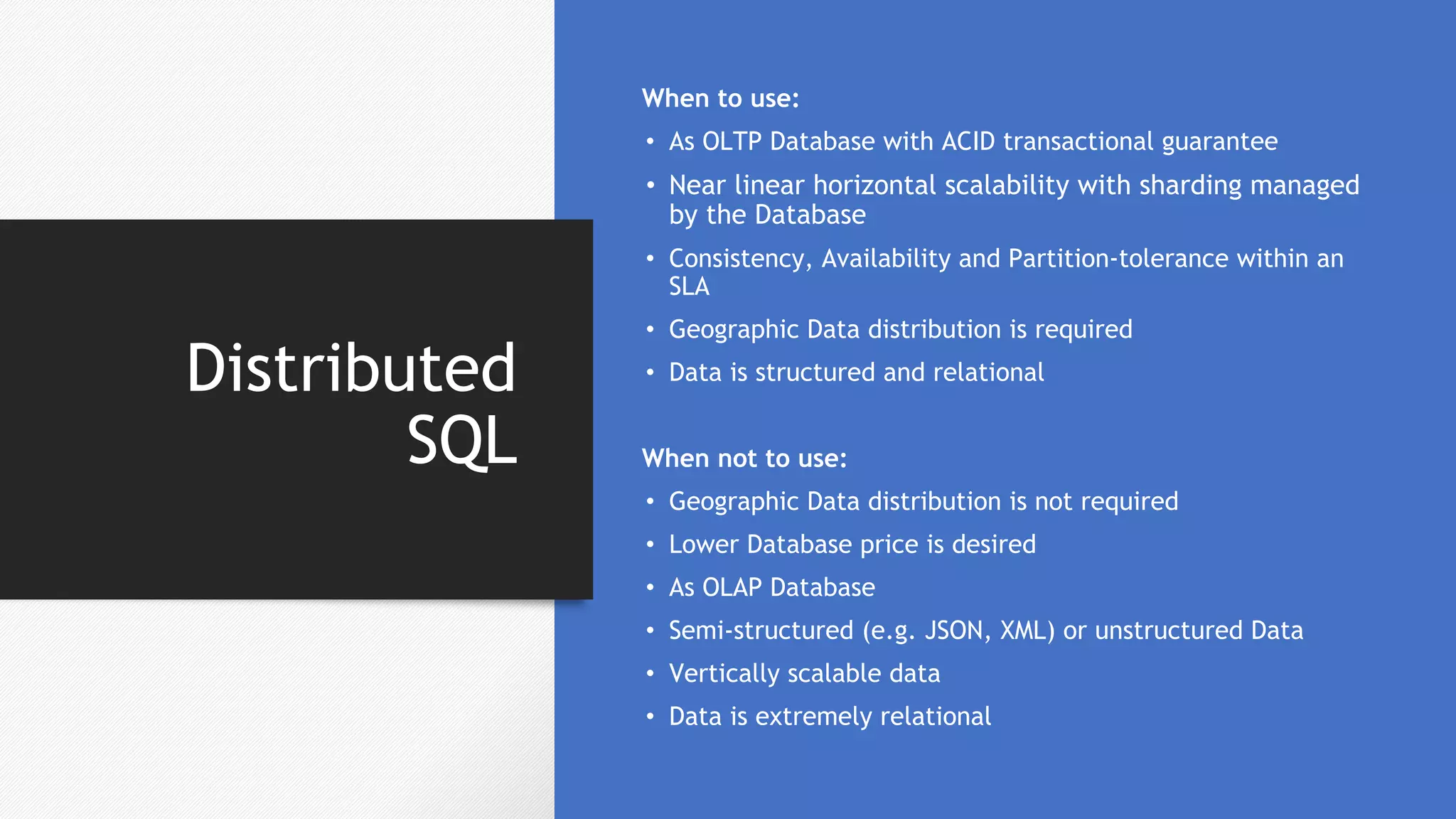 Distributed SQL

When to use:

• As OLTP Database with ACID transactional guarantee
• Near linear horizontal scalability with sharding managed by the Database
• Consistency, Availability and Partition-tolerance within an SLA
• Geographic Data distribution is required
• Data is structured and relational

When not to use:

• Geographic Data distribution is not required
• Lower Database price is desired
• As OLAP Database
• Semi-structured (e.g. JSON, XML) or unstructured Data
• Vertically scalable data
• Data is extremely relational